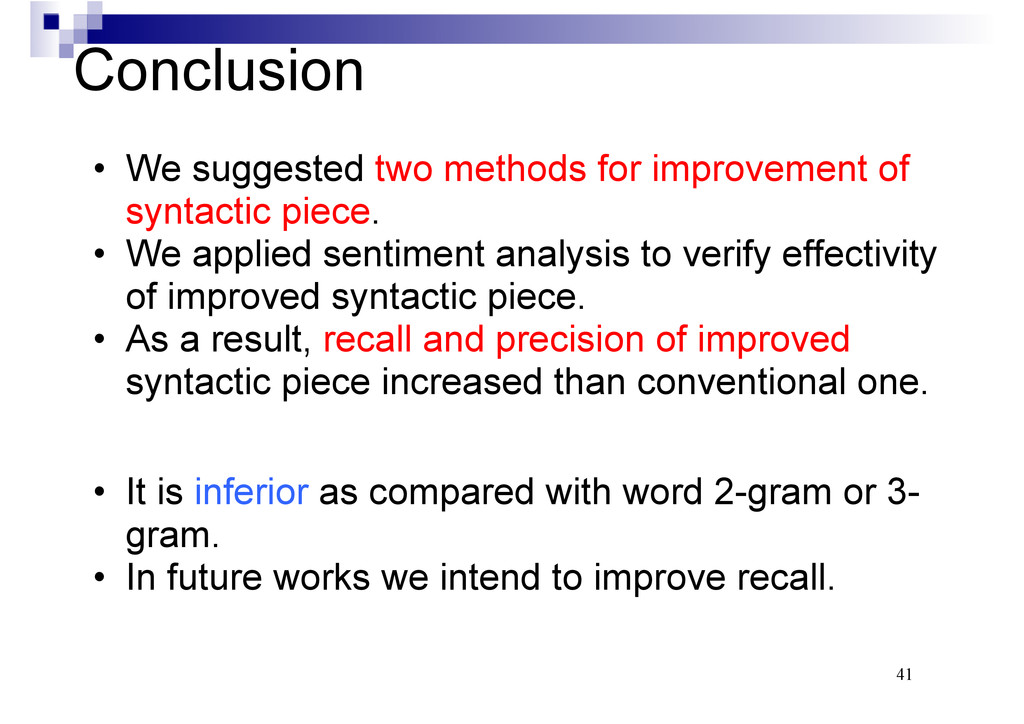 Conclusion

• We suggested two methods for improvement of syntactic piece.
• We applied sentiment analysis to verify effectivity of improved syntactic piece.
• As a result, recall and precision of improved syntactic piece increased than conventional one.

• It is inferior as compared with word 2-gram or 3-gram.
• In future works we intend to improve recall.

41